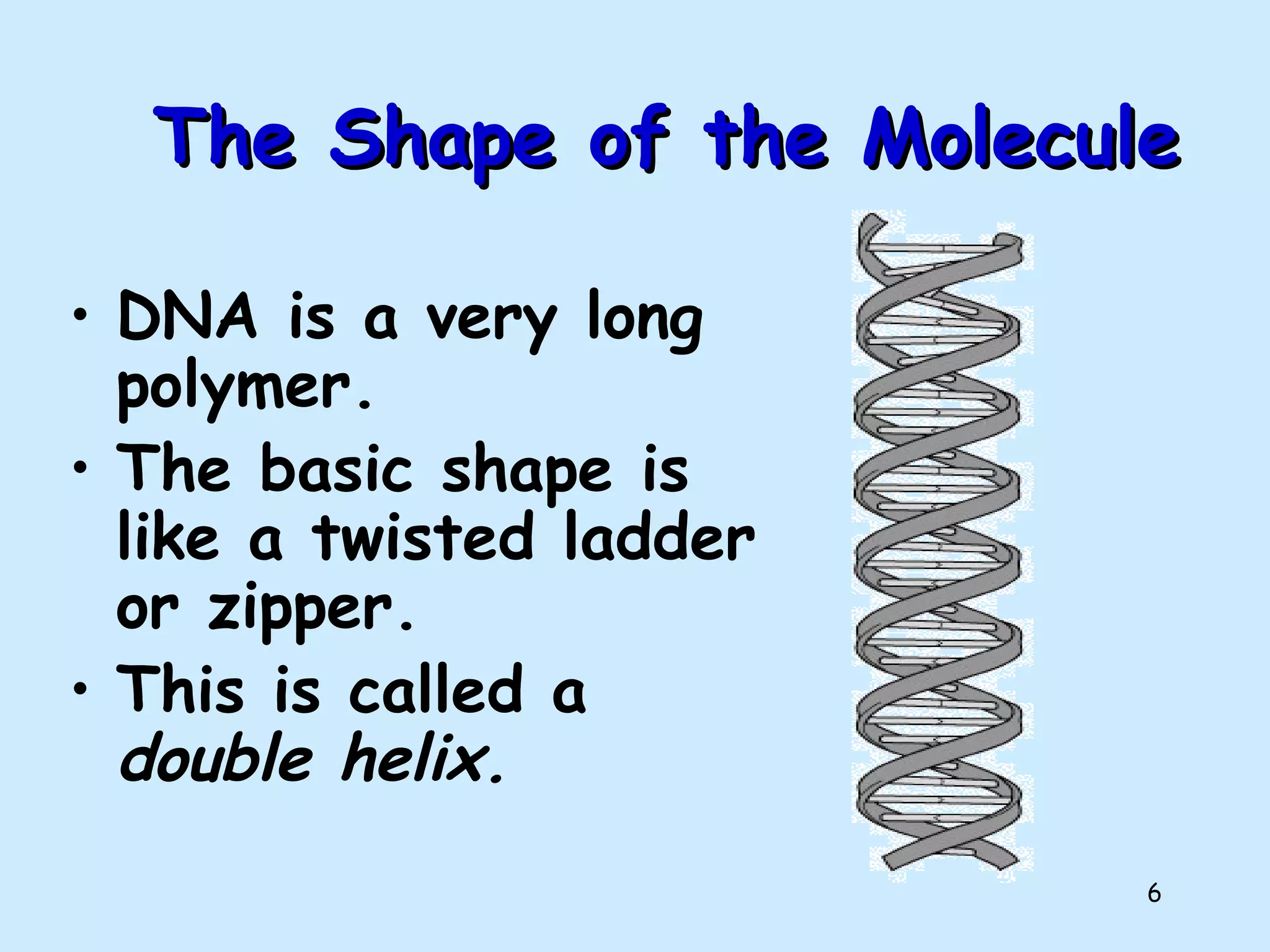 The Shape of the Molecule

• DNA is a very long polymer.
• The basic shape is like a twisted ladder or zipper.
• This is called a double helix.

6